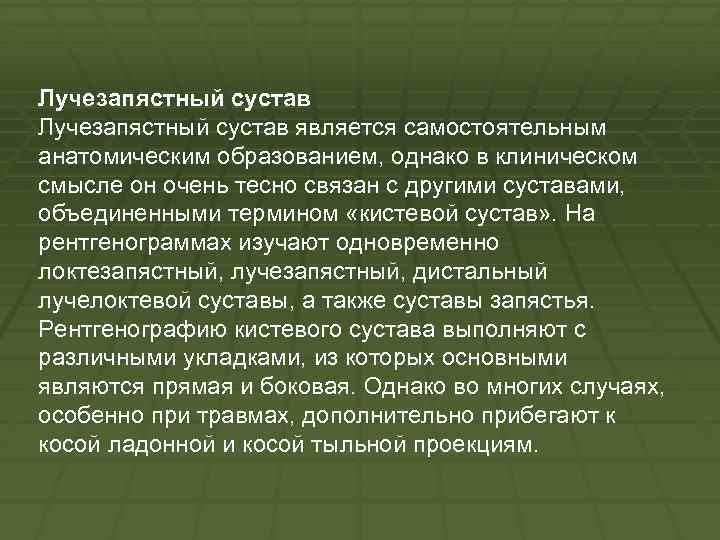 Лучезапястный сустав
Лучезапястный сустав является самостоятельным анатомическим образованием, однако в клиническом смысле он очень тесно связан с другими суставами, объединенными термином «кистевой сустав». На рентгенограммах изучают одновременно локтезапястный, лучезапястный, дистальный лучелоктевой суставы, а также суставы запястья. Рентгенографию кистевого сустава выполняют с различными укладками, из которых основными являются прямая и боковая. Однако во многих случаях, особенно при травмах, дополнительно прибегают к косой ладонной и косой тыльной проекциям.